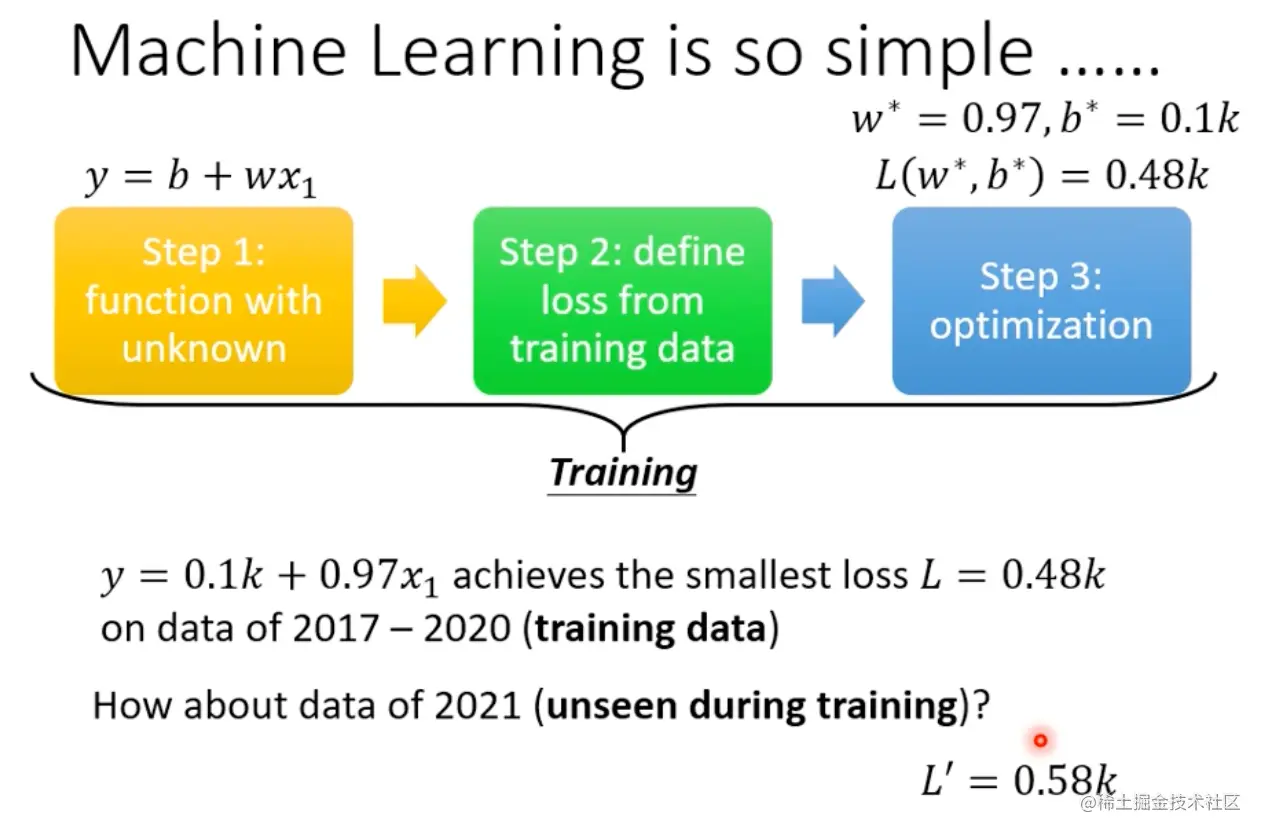 Machine Learning is so simple ……

$w^* = 0.97, b^* = 0.1k$
$L(w^*, b^*) = 0.48k$

$y = b + wx_1$

Step 1: function with unknown

Step 2: define loss from training data

Step 3: optimization

Training

$y = 0.1k + 0.97x_1$ achieves the smallest loss $L = 0.48k$ on data of 2017 – 2020 (training data)

How about data of 2021 (unseen during training)?

$L' = 0.58k$

@稀土掘金技术社区